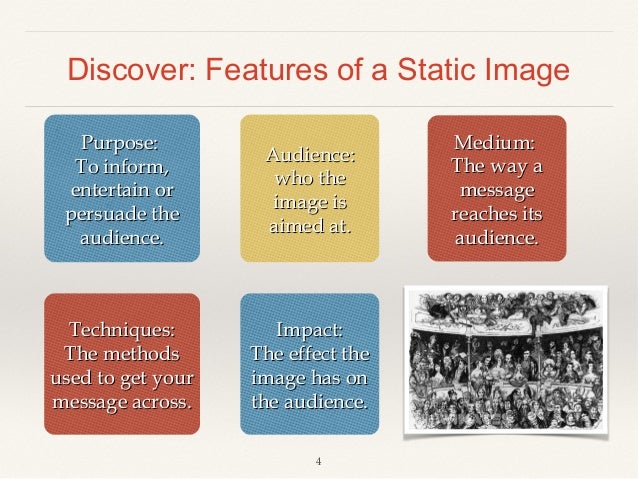 Discover: Features of a Static Image

Purpose: To inform, entertain or persuade the audience.

Audience: who the image is aimed at.

Medium: The way a message reaches its audience.

Techniques: The methods used to get your message across.

Impact: The effect the image has on the audience.

4